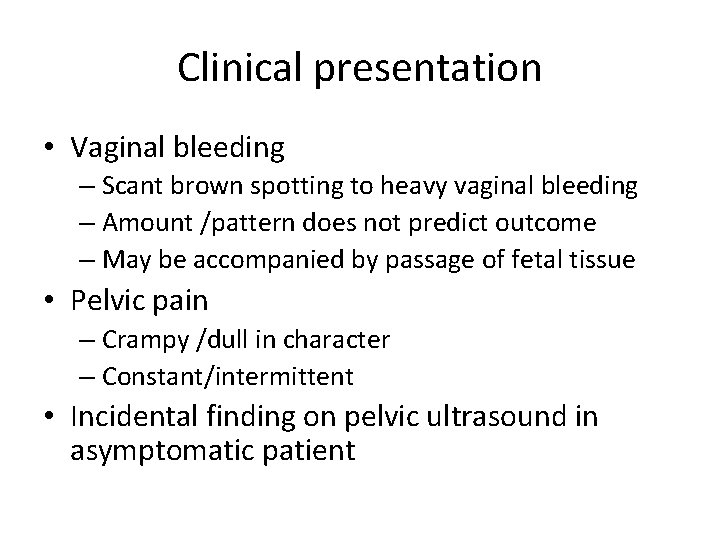 Clinical presentation

• Vaginal bleeding
– Scant brown spotting to heavy vaginal bleeding
– Amount /pattern does not predict outcome
– May be accompanied by passage of fetal tissue
• Pelvic pain
– Crampy /dull in character
– Constant/intermittent
• Incidental finding on pelvic ultrasound in asymptomatic patient